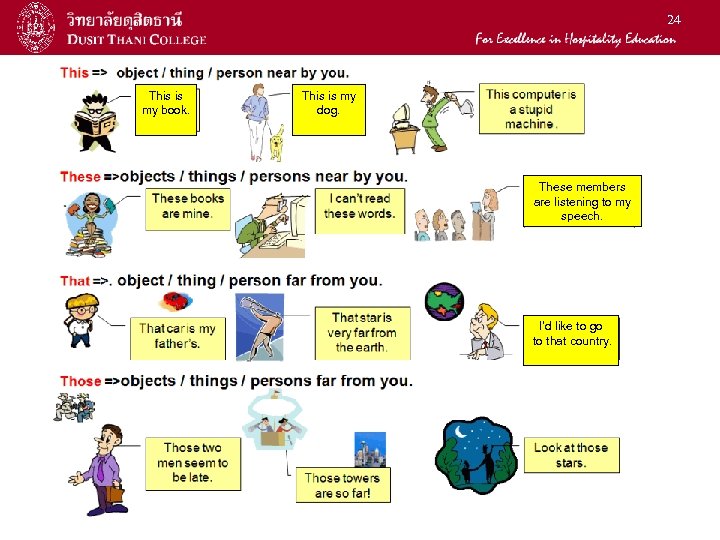 วิทยาลัยดุสิตธานี
DUSIT THANI COLLEGE

24

For Excellence in Hospitality Education

This => object / thing / person near by you.

This is my book.

This is my dog.

This computer is a stupid machine.

These =>objects / things / persons near by you.

These books are mine.

I can't read these words.

These members are listening to my speech.

That =>. object / thing / person far from you.

That car is my father's.

That star is very far from the earth.

I'd like to go to that country.

Those =>objects / things / persons far from you.

Those two men seem to be late.

Those towers are so far!

Look at those stars.